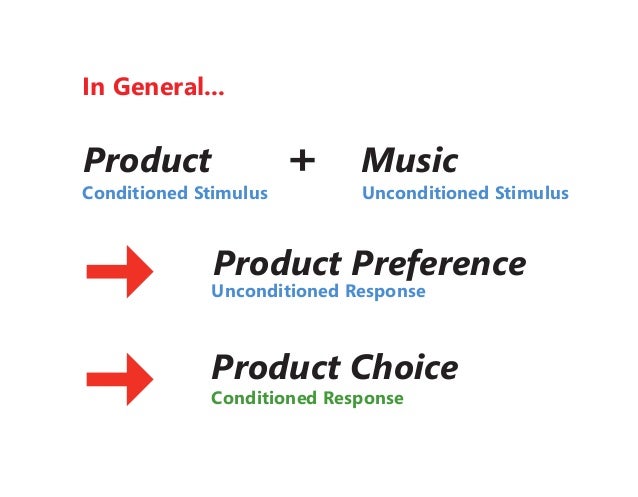 In General...

Product + Music
Conditioned Stimulus Unconditioned Stimulus

Product Preference
Unconditioned Response

Product Choice
Conditioned Response